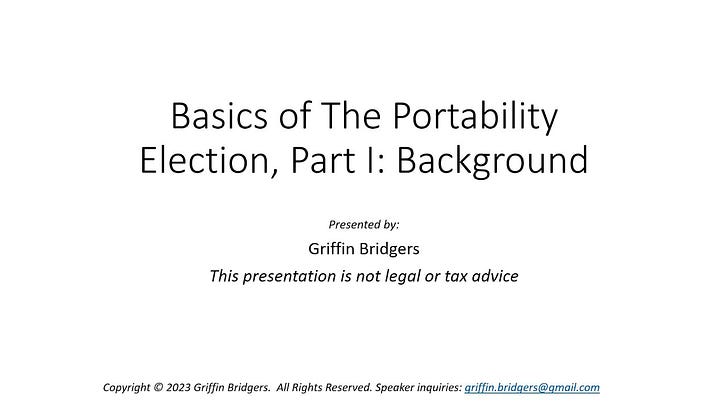 Basics of The Portability Election, Part I: Background

Presented by:

Griffin Bridgers

This presentation is not legal or tax advice

Copyright © 2023 Griffin Bridgers. All Rights Reserved. Speaker inquiries: griffin.bridgers@gmail.com